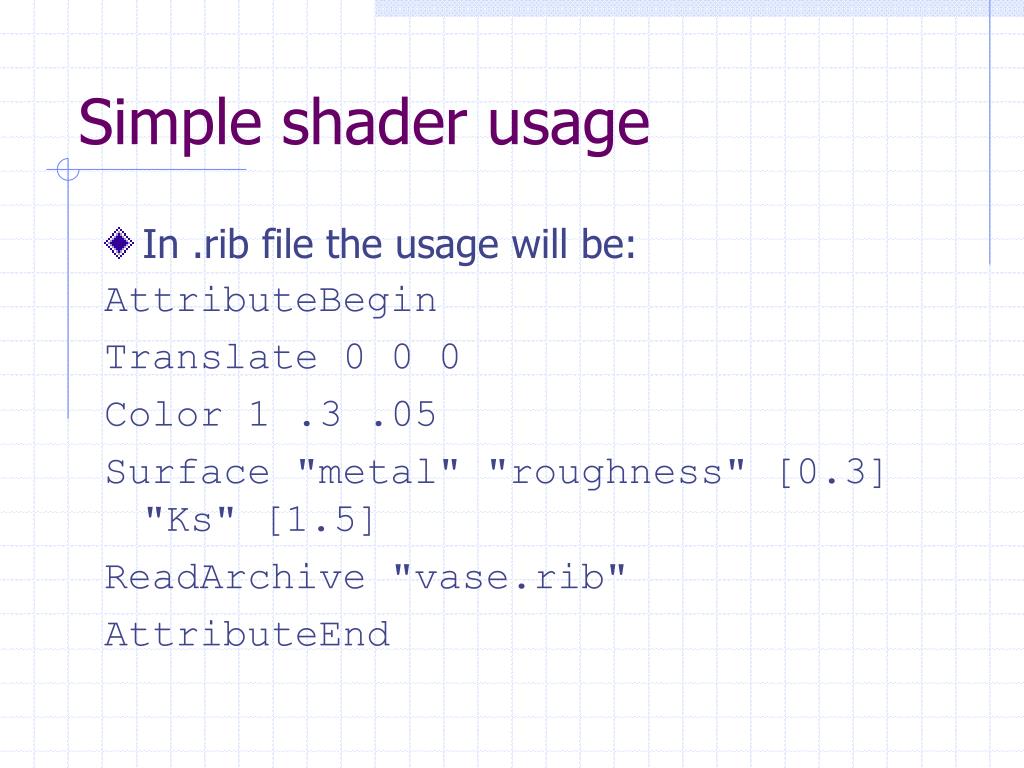 Simple shader usage

In .rib file the usage will be:

AttributeBegin

Translate 0 0 0

Color 1 .3 .05

Surface "metal" "roughness" [0.3] "Ks" [1.5]

ReadArchive "vase.rib"

AttributeEnd